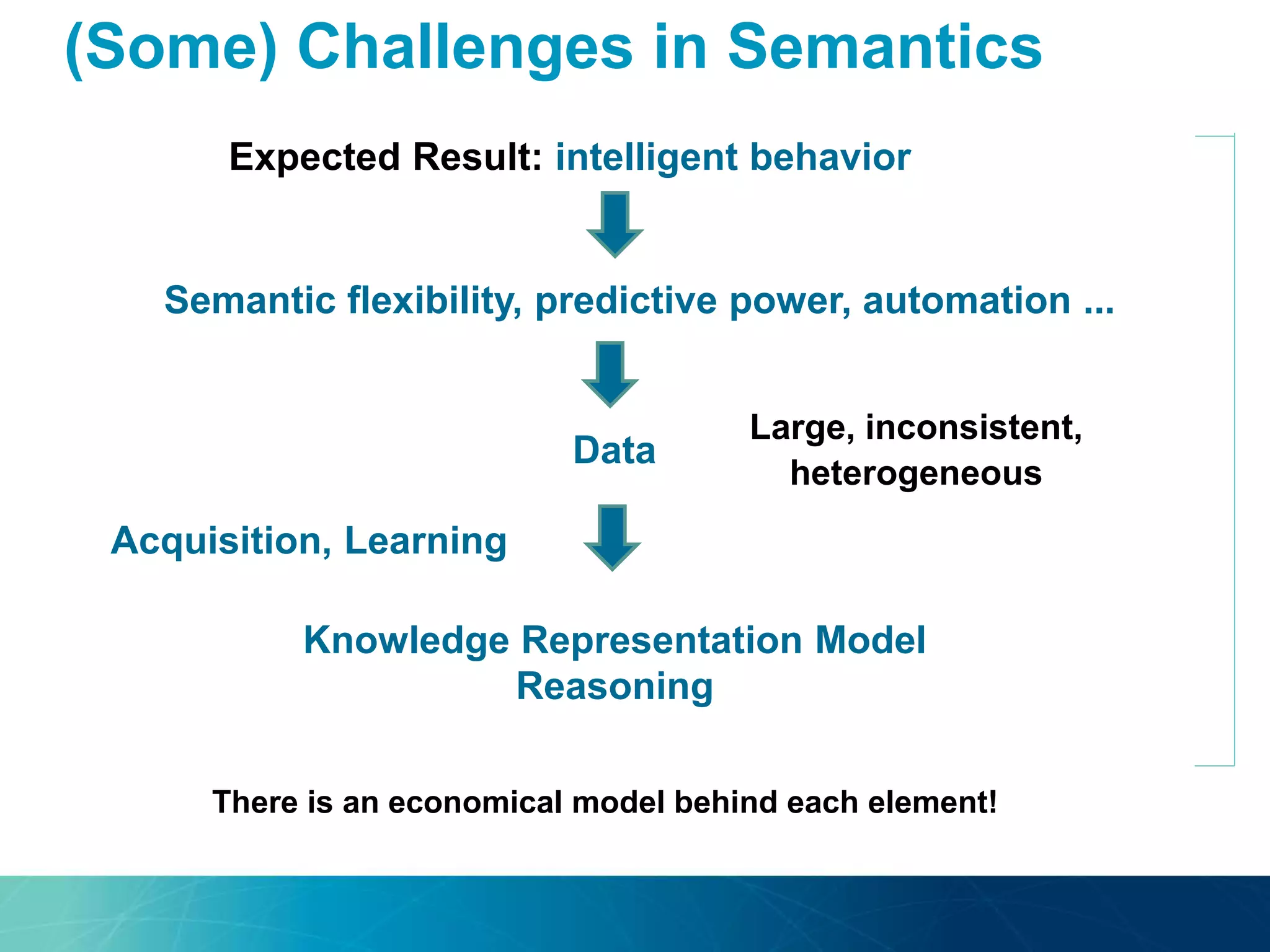 (Some) Challenges in Semantics

Expected Result: intelligent behavior

Semantic flexibility, predictive power, automation ...

Data

Large, inconsistent, heterogeneous

Acquisition, Learning

Knowledge Representation Model
Reasoning

There is an economical model behind each element!